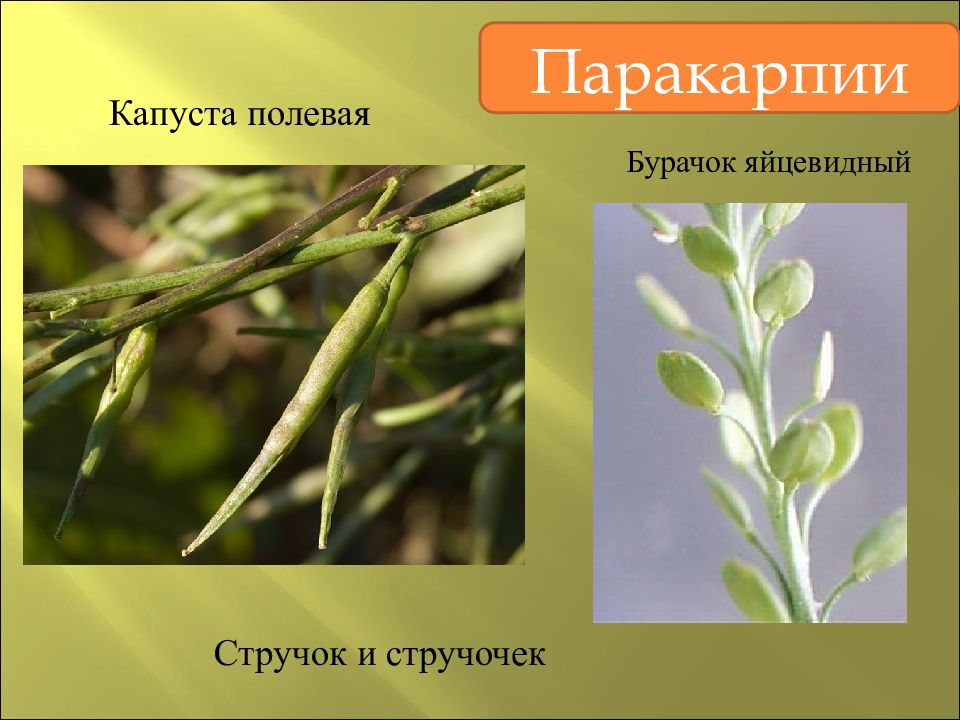 Паракарпии

Капуста полевая

Бурачок яйцевидный

Стручок и стручочек